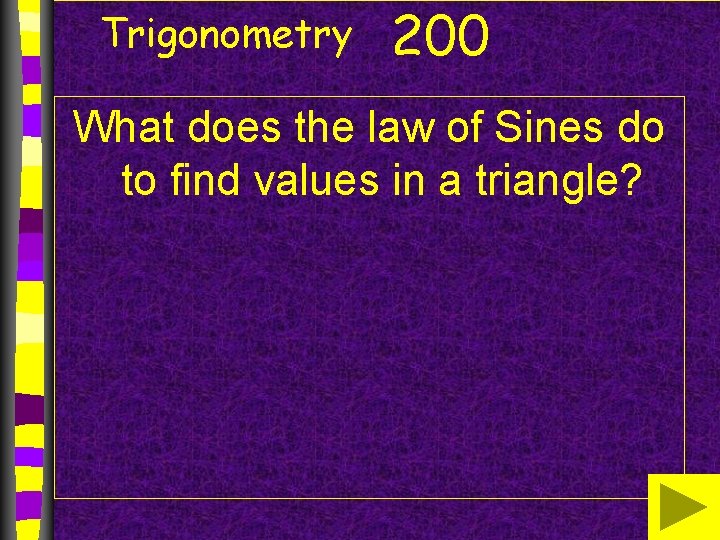 Trigonometry 200

What does the law of Sines do to find values in a triangle?